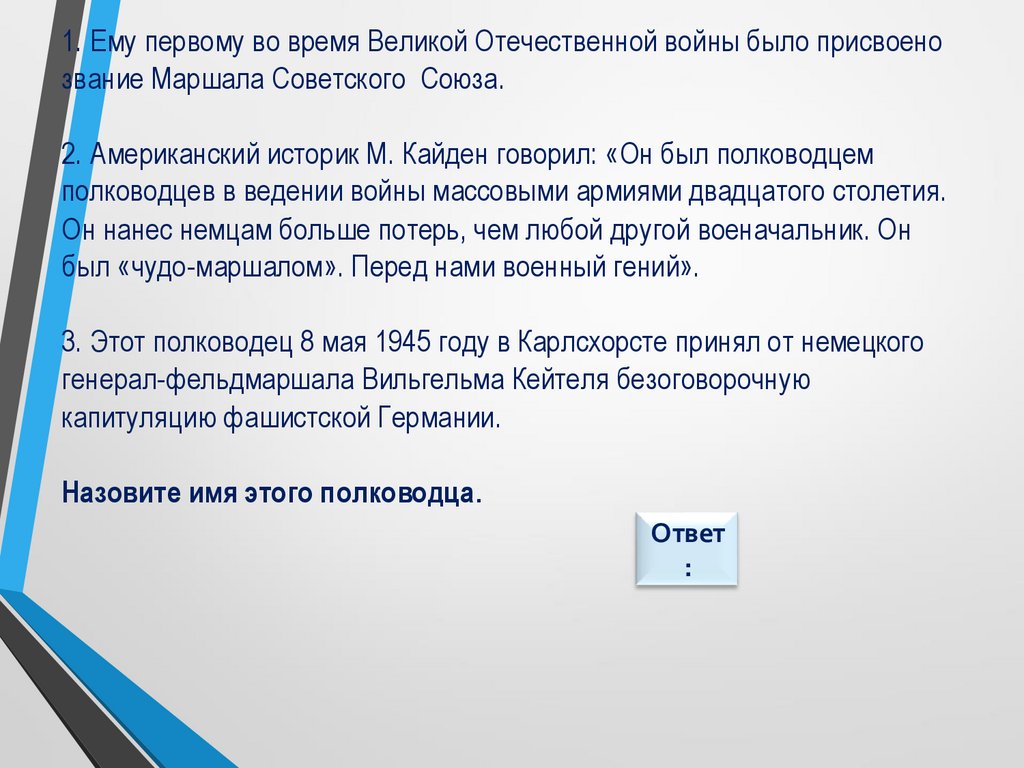 1. Ему первому во время Великой Отечественной войны было присвоено звание Маршала Советского  Союза.

2. Американский историк М. Кайден говорил: «Он был полководцем полководцев в ведении войны массовыми армиями двадцатого столетия. Он нанес немцам больше потерь, чем любой другой военачальник. Он был «чудо-маршалом». Перед нами военный гений».

3. Этот полководец 8 мая 1945 году в Карлсхорсте принял от немецкого генерал-фельдмаршала Вильгельма Кейтеля безоговорочную капитуляцию фашистской Германии.

Назовите имя этого полководца.

Ответ
: